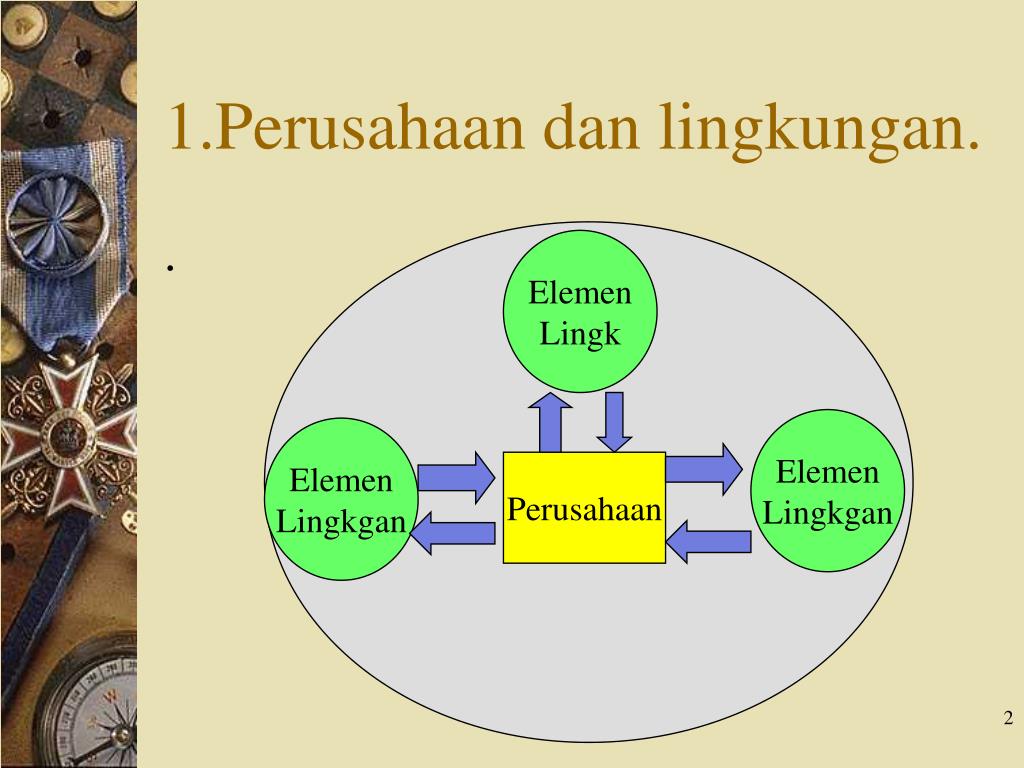 1.Perusahaan dan lingkungan.

.

Elemen Lingk

Elemen Lingkgan

Perusahaan

Elemen Lingkgan

2